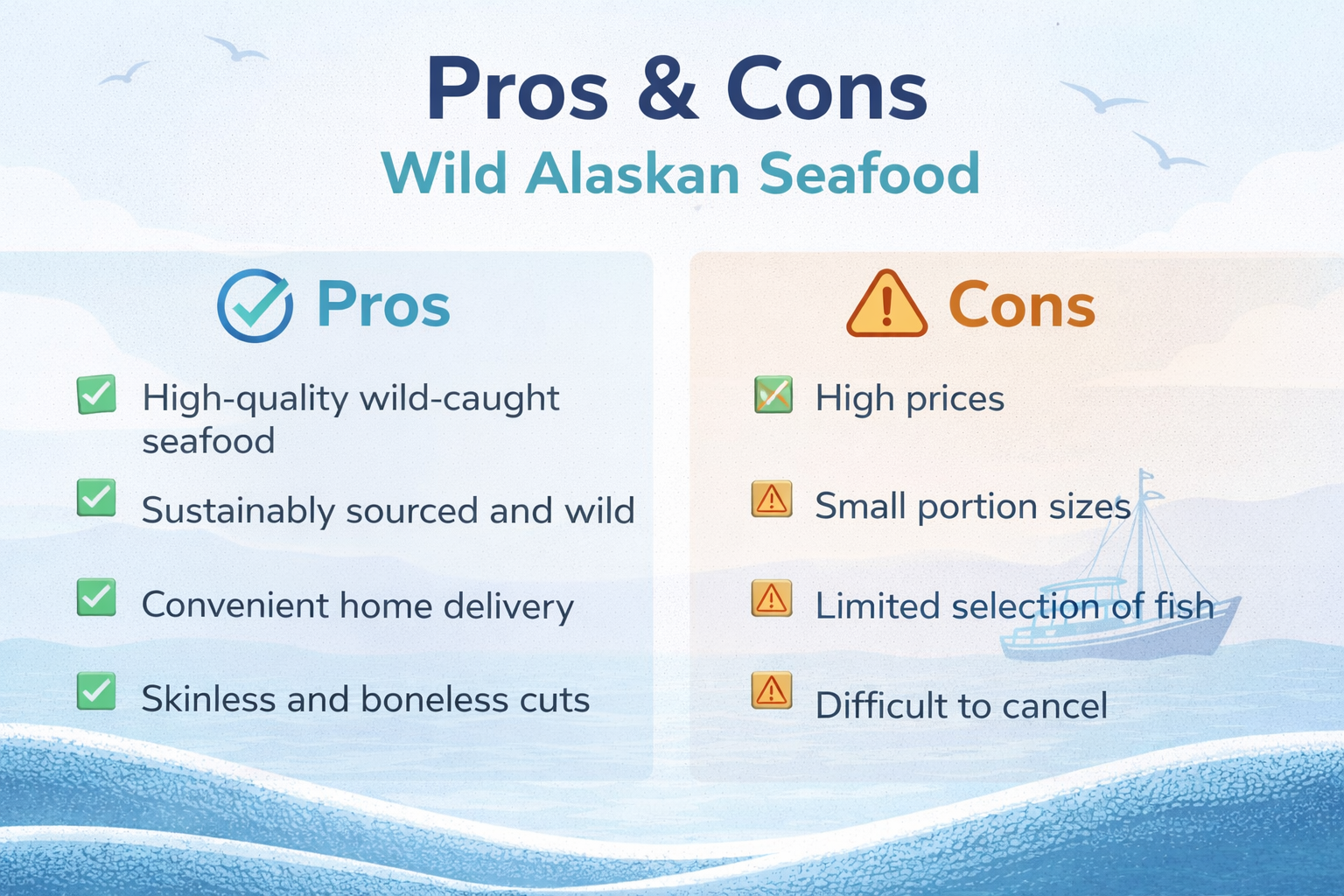 Pros & Cons
Wild Alaskan Seafood

Pros

High-quality wild-caught seafood

Sustainably sourced and wild

Convenient home delivery

Skinless and boneless cuts

Cons

High prices

Small portion sizes

Limited selection of fish

Difficult to cancel